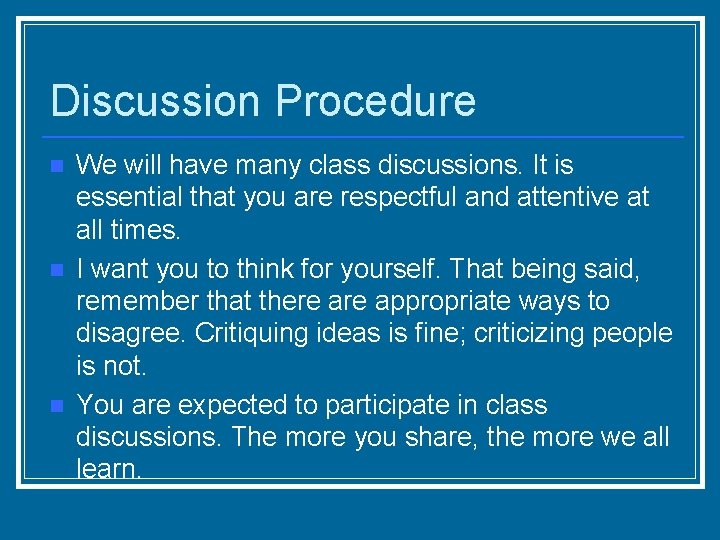 Discussion Procedure

We will have many class discussions. It is essential that you are respectful and attentive at all times.

I want you to think for yourself. That being said, remember that there are appropriate ways to disagree. Critiquing ideas is fine; criticizing people is not.

You are expected to participate in class discussions. The more you share, the more we all learn.